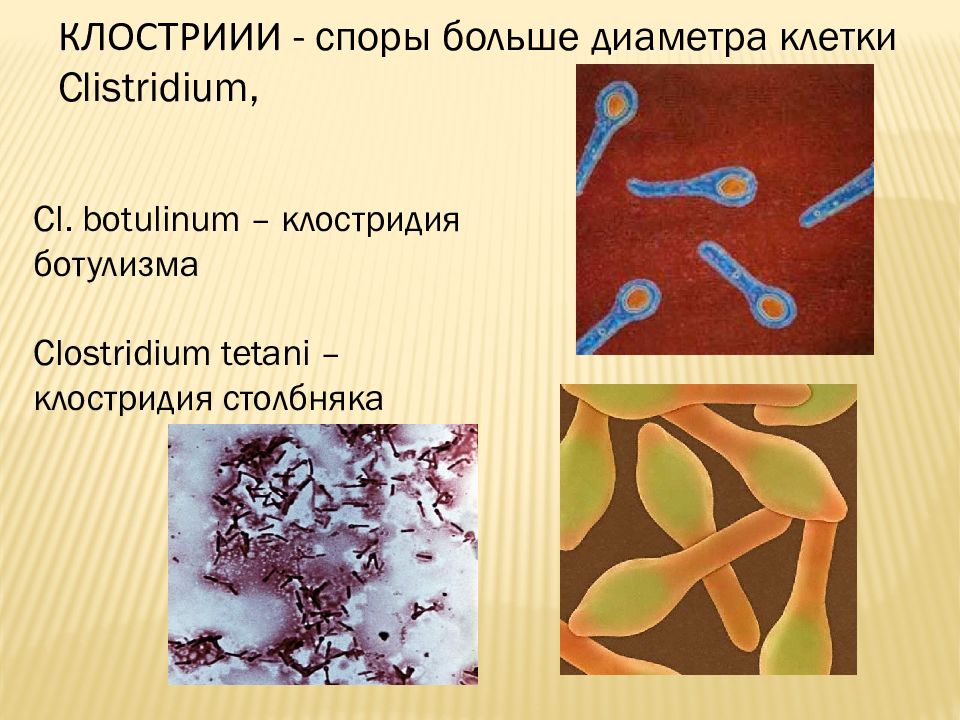 КЛОСТРИИИ - споры больше диаметра клетки Clistridium,

Cl. botulinum – клостридия ботулизма

Clostridium tetani – клостридия столбняка